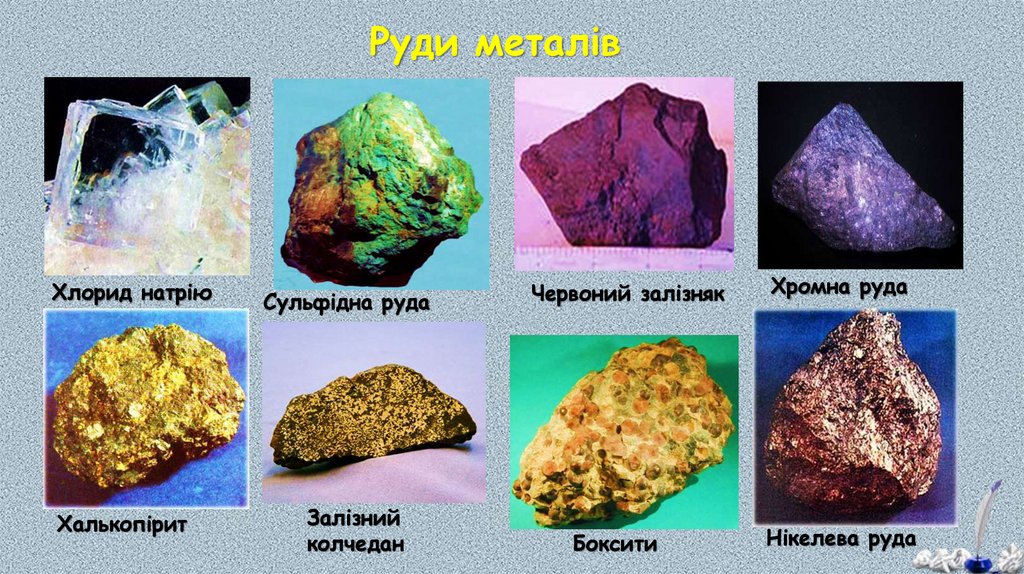 Руди металів

Хлорид натрію

Сульфідна руда

Червоний залізняк

Хромна руда

Халькопірит

Залізний колчедан

Боксити

Нікелева руда